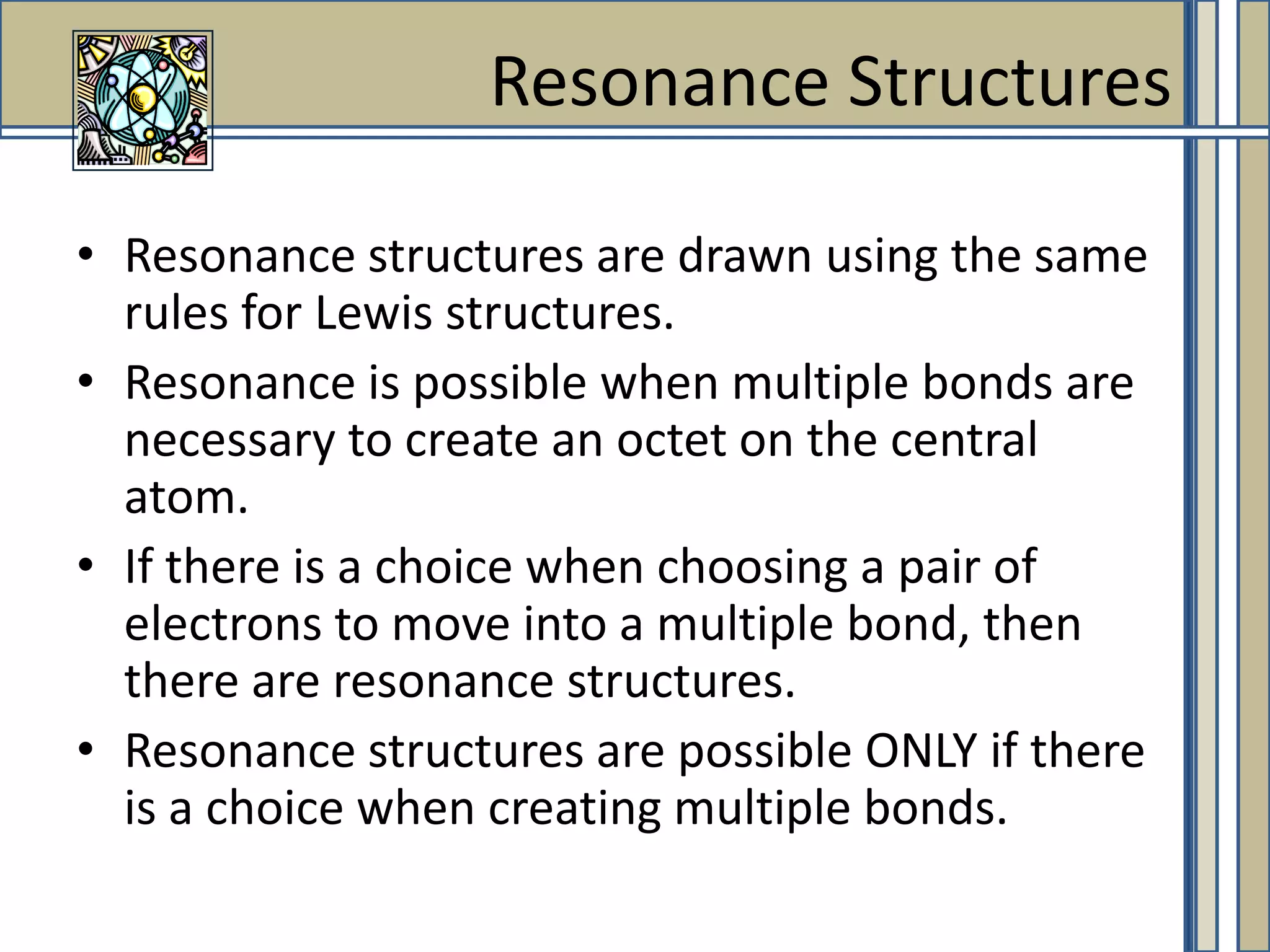 Resonance Structures

• Resonance structures are drawn using the same rules for Lewis structures.

• Resonance is possible when multiple bonds are necessary to create an octet on the central atom.

• If there is a choice when choosing a pair of electrons to move into a multiple bond, then there are resonance structures.

• Resonance structures are possible ONLY if there is a choice when creating multiple bonds.